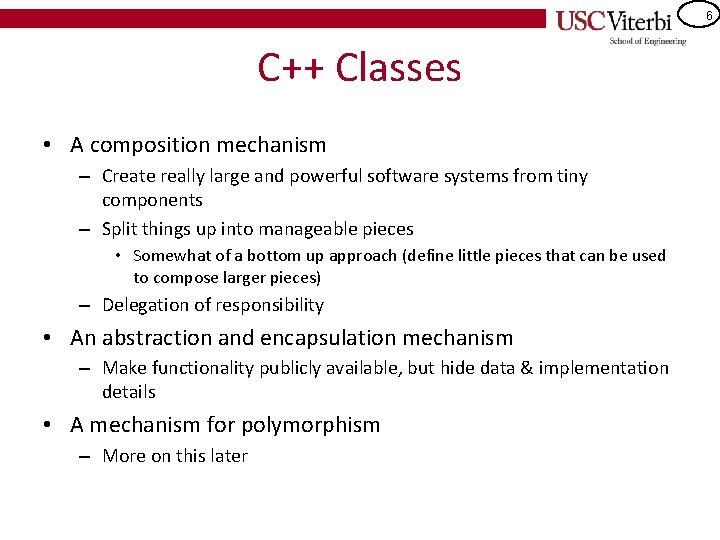 USC Viterbi
School of Engineering

6

C++ Classes

• A composition mechanism
– Create really large and powerful software systems from tiny components
– Split things up into manageable pieces
• Somewhat of a bottom up approach (define little pieces that can be used to compose larger pieces)
– Delegation of responsibility
• An abstraction and encapsulation mechanism
– Make functionality publicly available, but hide data & implementation details
• A mechanism for polymorphism
– More on this later